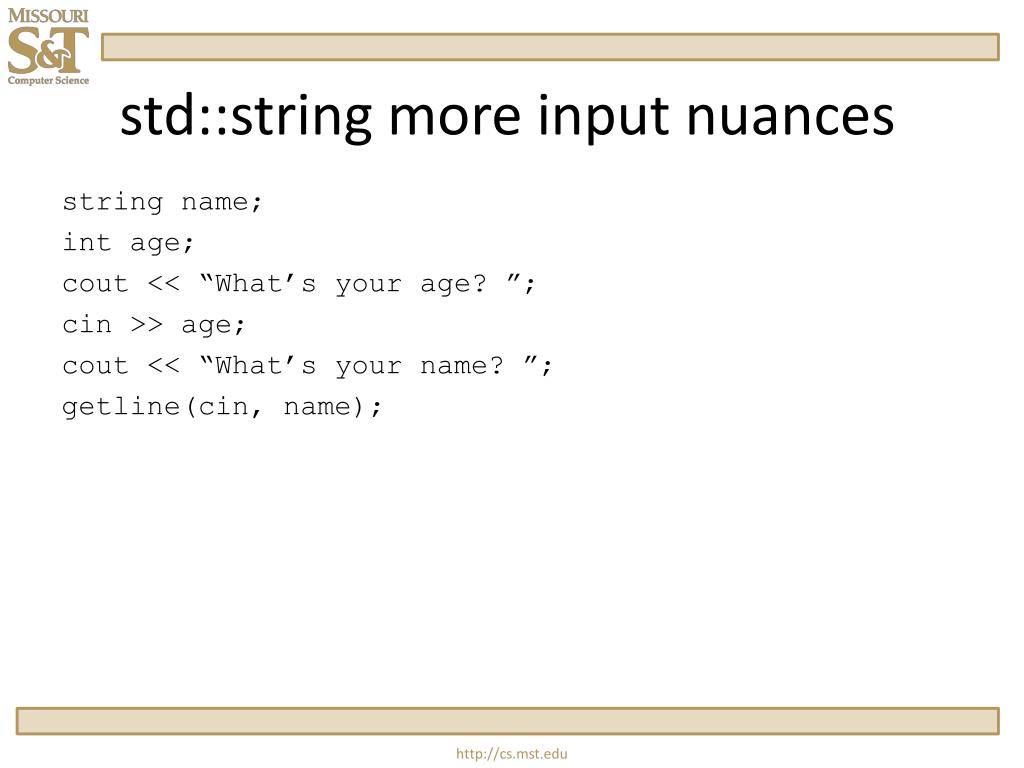 MISSOURI
S&T
Computer Science

std::string more input nuances

string name;
int age;
cout << “What’s your age? ”;
cin >> age;
cout << “What’s your name? ”;
getline(cin, name);

http://cs.mst.edu